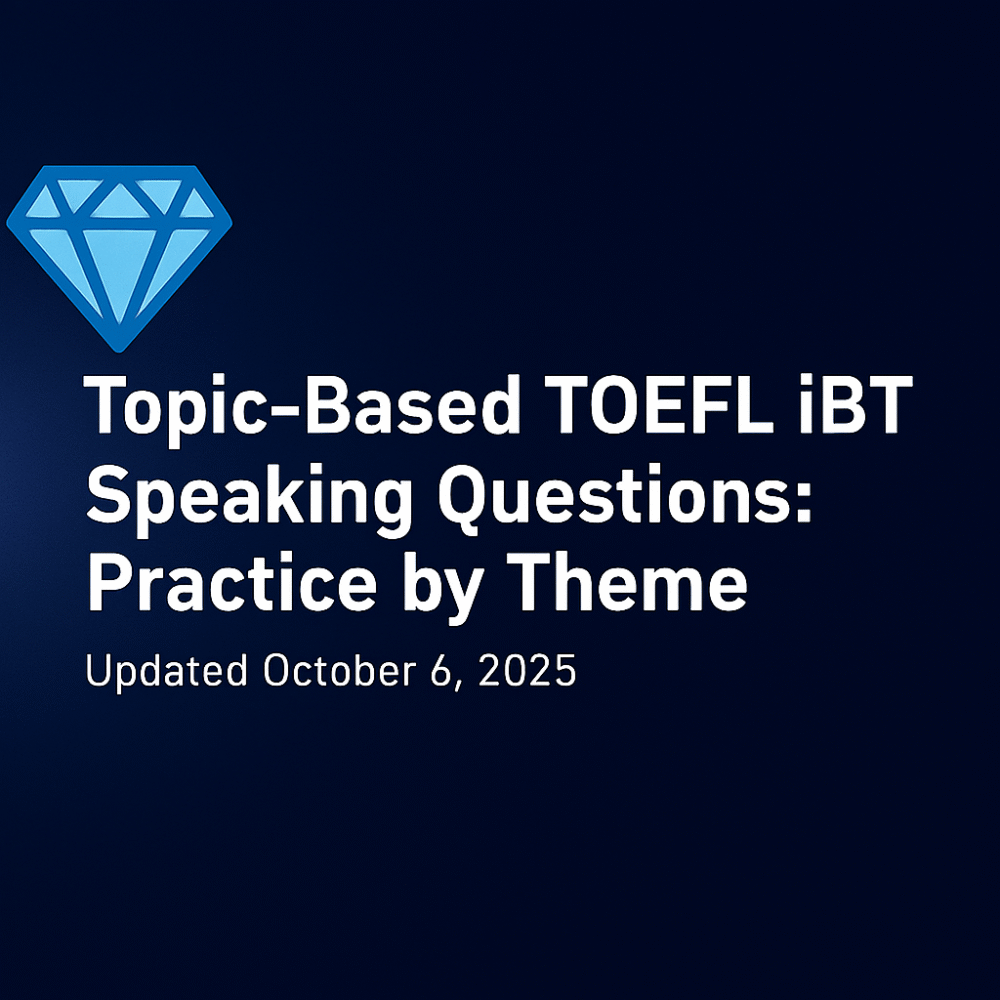 Topic-Based TOEFL iBT Speaking Questions: Practice by Theme

Updated October 6, 2025